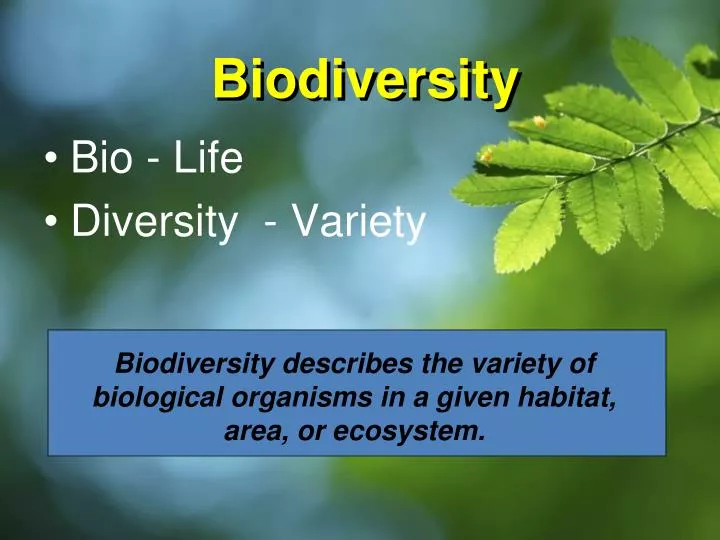 Biodiversity

• Bio - Life
• Diversity - Variety

Biodiversity describes the variety of biological organisms in a given habitat, area, or ecosystem.